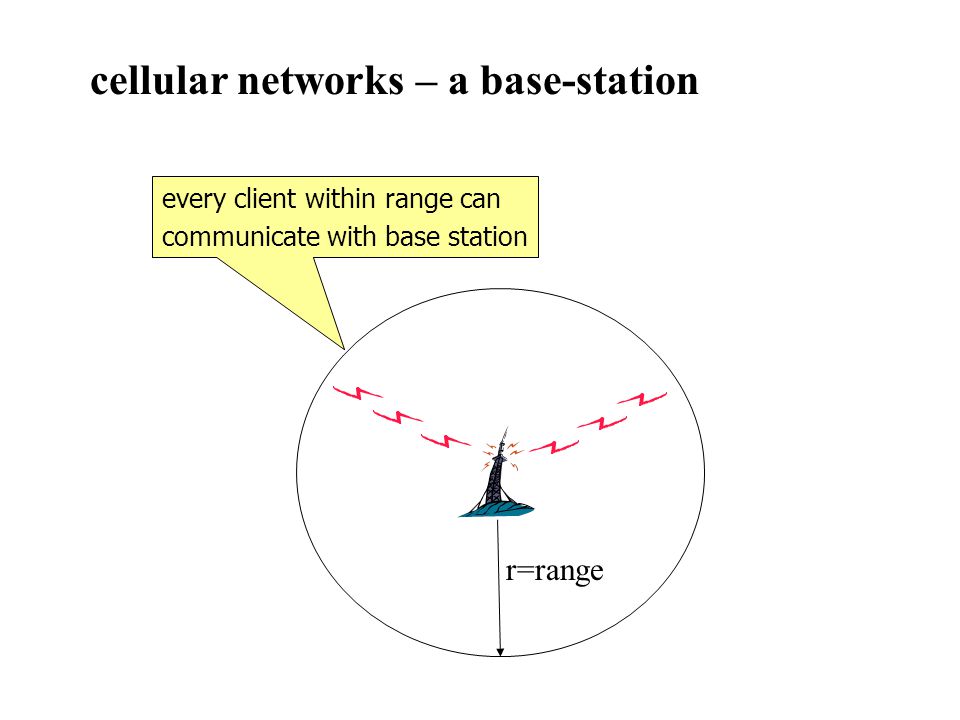 cellular networks – a base-station

every client within range can communicate with base station

r=range